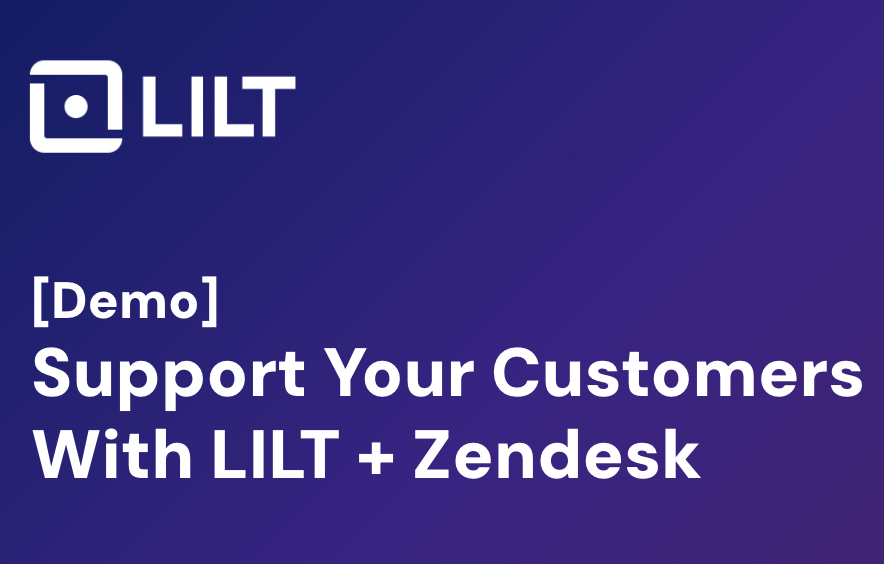 LILT

[Demo]
Support Your Customers With LILT + Zendesk